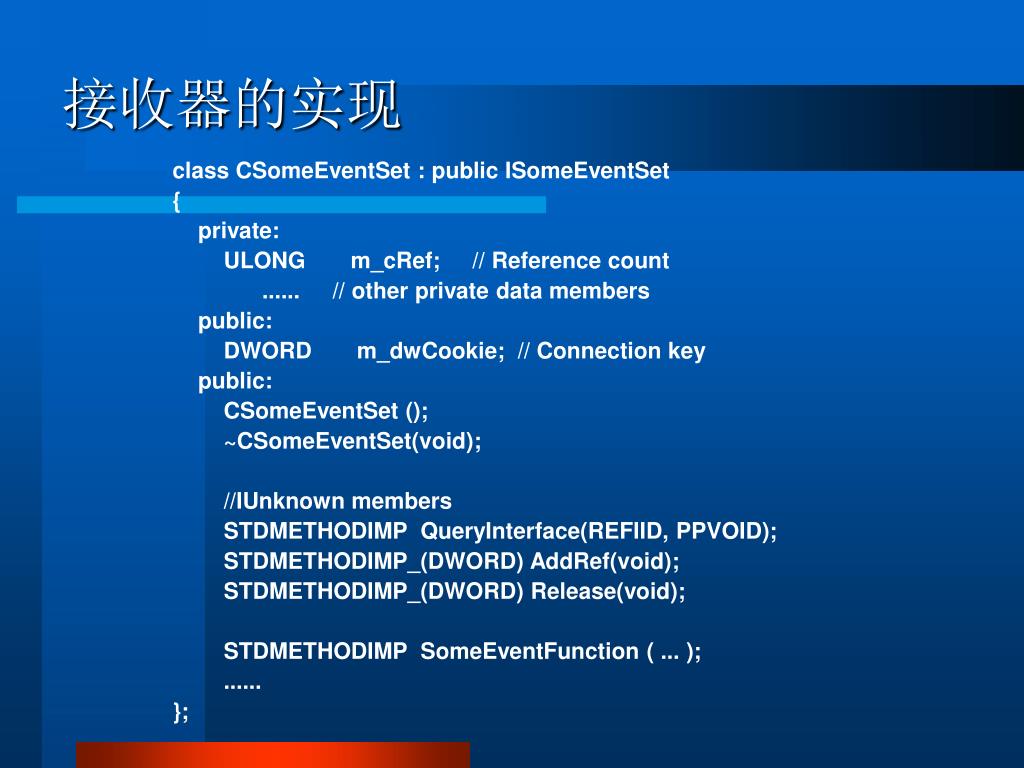 接收器的实现

class CSomeEventSet : public ISomeEventSet
{
private:
ULONG m_cRef; // Reference count
...... // other private data members
public:
DWORD m_dwCookie; // Connection key
public:
CSomeEventSet ();
~CSomeEventSet(void);

//IUnknown members
STDMETHODIMP QueryInterface(REFIID, PPVOID);
STDMETHODIMP_(DWORD) AddRef(void);
STDMETHODIMP_(DWORD) Release(void);

STDMETHODIMP SomeEventFunction ( ... );
......
};